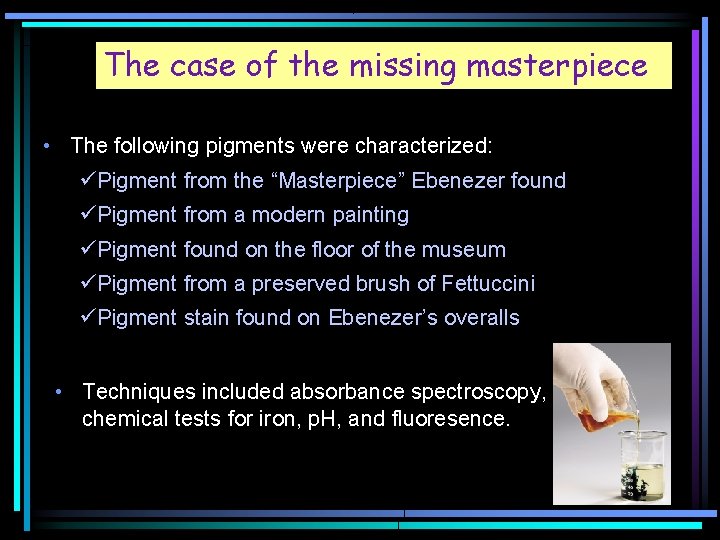 The case of the missing masterpiece

• The following pigments were characterized:

✓Pigment from the “Masterpiece” Ebenezer found

✓Pigment from a modern painting

✓Pigment found on the floor of the museum

✓Pigment from a preserved brush of Fettuccini

✓Pigment stain found on Ebenezer’s overalls

• Techniques included absorbance spectroscopy, chemical tests for iron, pH, and fluoresence.